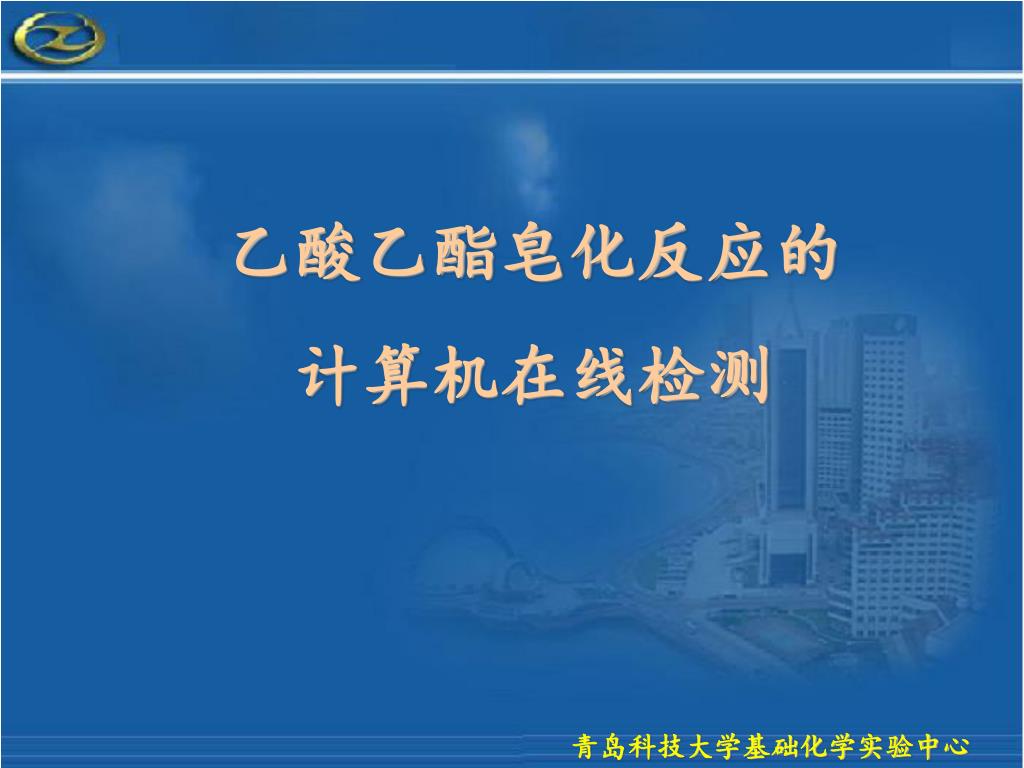 乙酸乙酯皂化反应的

计算机在线检测

青岛科技大学基础化学实验中心